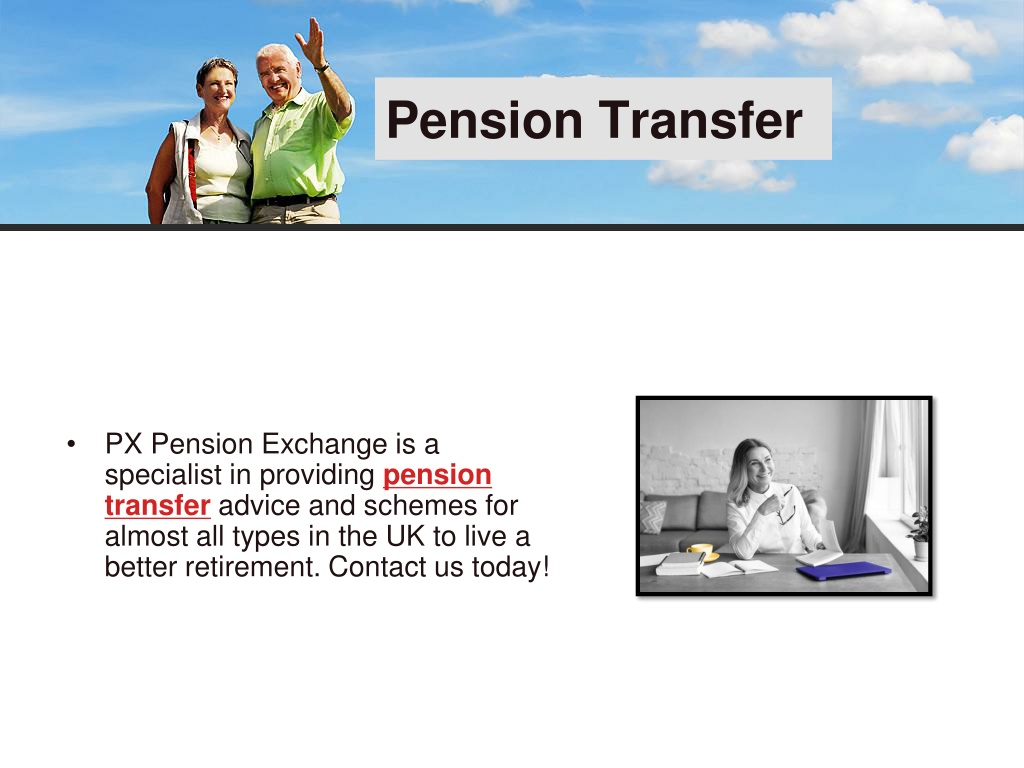 Pension Transfer

• PX Pension Exchange is a specialist in providing pension transfer advice and schemes for almost all types in the UK to live a better retirement. Contact us today!